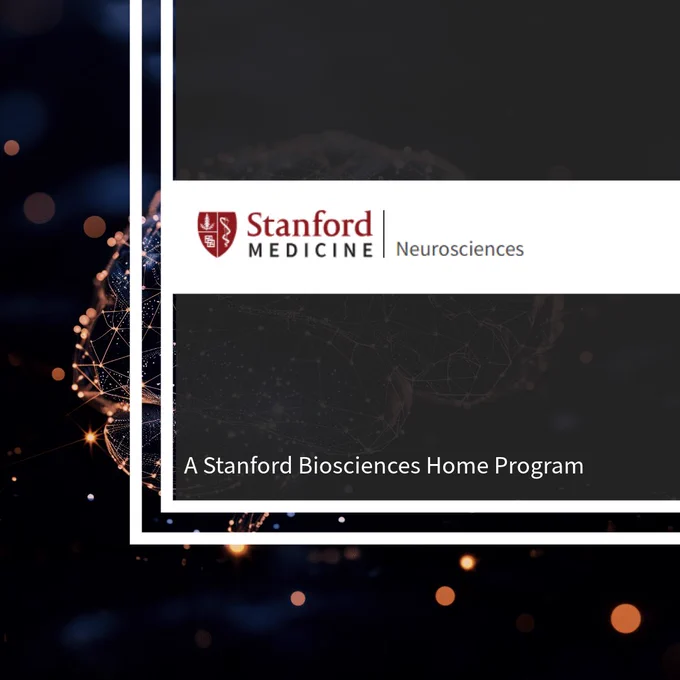 Stanford
MEDICINE | Neurosciences

A Stanford Biosciences Home Program